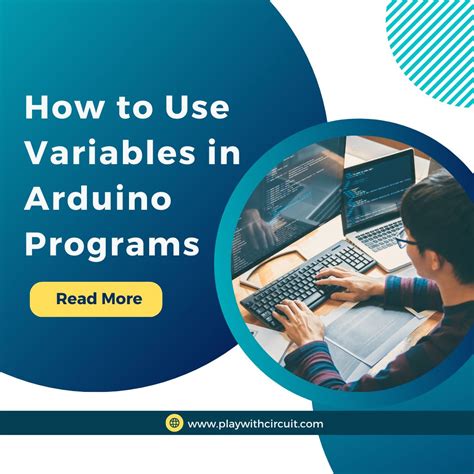 How to Use Variables in Arduino Programs

Read More

www.playwithcircuit.com